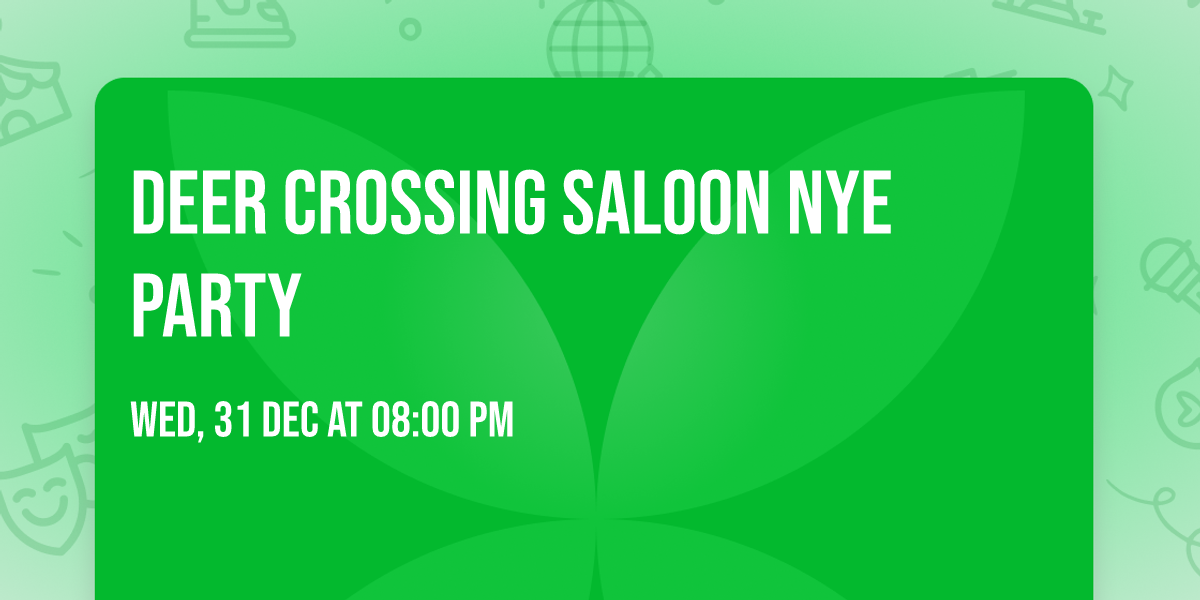 DEER CROSSING SALOON NYE PARTY

WED, 31 DEC AT 08:00 PM